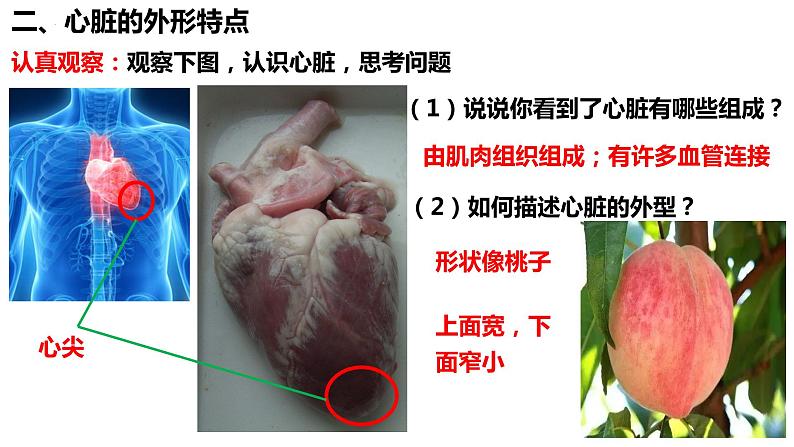 二、心脏的外形特点

认真观察：观察下图，认识心脏，思考问题

（1）说说你看到了心脏有哪些组成？

由肌肉组织组成；有许多血管连接

（2）如何描述心脏的外型？

形状像桃子

上面宽，下面窄小

心尖